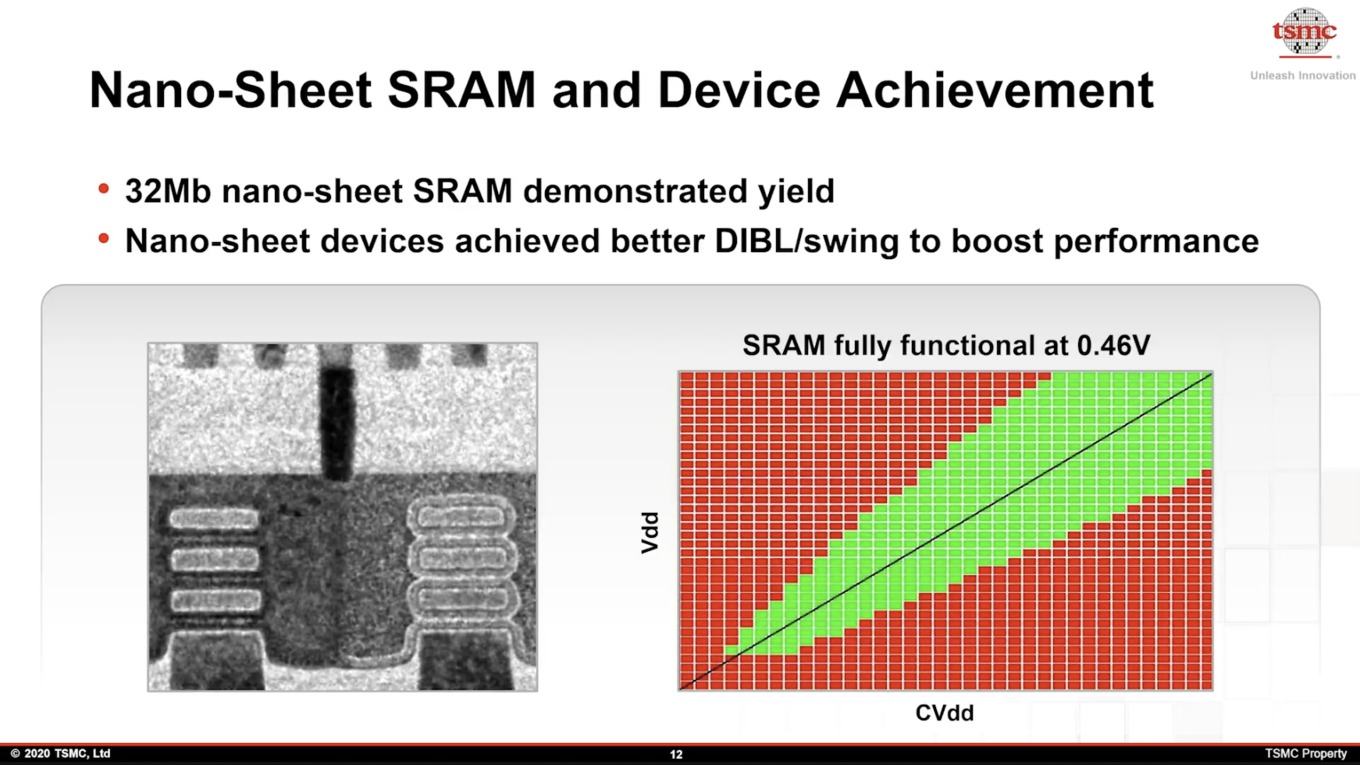 tsmc
Unleash Innovation

Nano-Sheet SRAM and Device Achievement

• 32Mb nano-sheet SRAM demonstrated yield
• Nano-sheet devices achieved better DIBL/swing to boost performance

SRAM fully functional at 0.46V

Vdd

CVdd

© 2020 TSMC, Ltd 12 TSMC Property